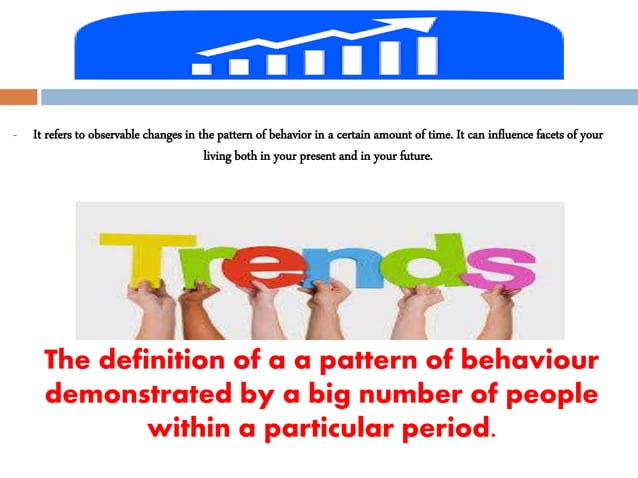 - It refers to observable changes in the pattern of behavior in a certain amount of time. It can influence facets of your living both in your present and in your future.

Trends

The definition of a a pattern of behaviour demonstrated by a big number of people within a particular period.